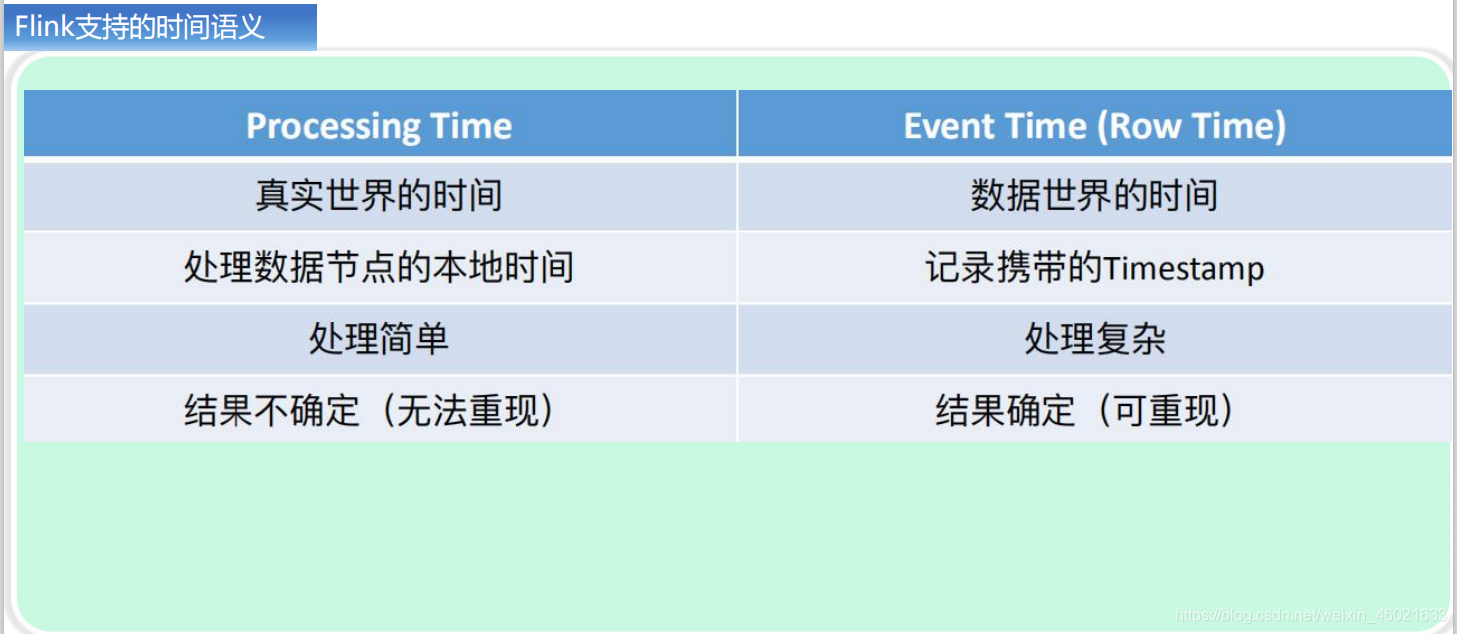 Flink支持的时间语义

| Processing Time | Event Time (Row Time) |
|---|---|
| 真实世界的时间 | 数据世界的时间 |
| 处理数据节点的本地时间 | 记录携带的Timestamp |
| 处理简单 | 处理复杂 |
| 结果不确定（无法重现） | 结果确定（可重现） |

https://blog.csdn.net/weixin_46021638